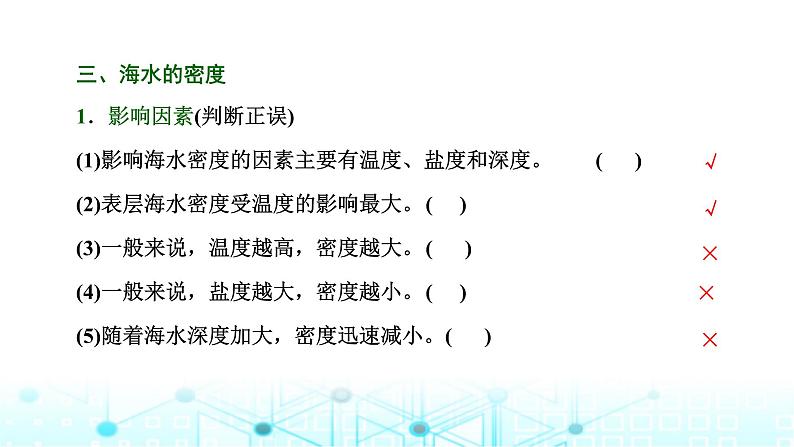 三、海水的密度

1．影响因素(判断正误)

(1)影响海水密度的因素主要有温度、盐度和深度。 ( ) √

(2)表层海水密度受温度的影响最大。( ) √

(3)一般来说，温度越高，密度越大。( ) ×

(4)一般来说，盐度越大，密度越小。( ) ×

(5)随着海水深度加大，密度迅速减小。( ) ×